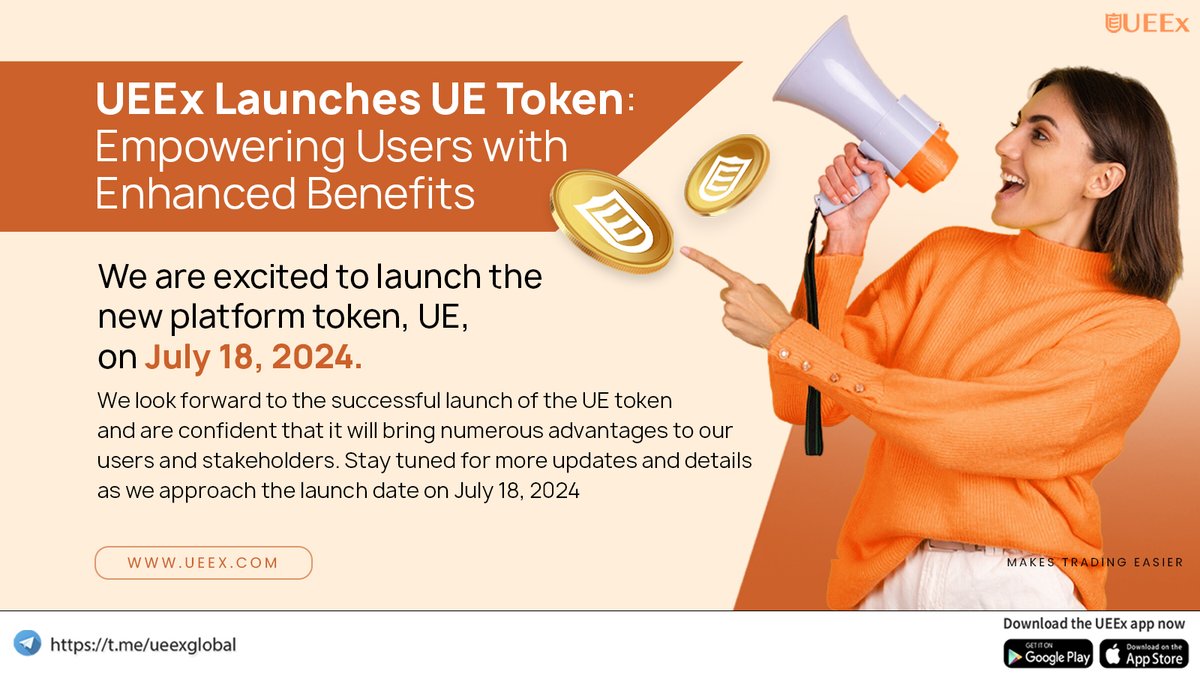 UEEx

UEEx Launches UE Token: Empowering Users with Enhanced Benefits

We are excited to launch the new platform token, UE, on July 18, 2024.

We look forward to the successful launch of the UE token and are confident that it will bring numerous advantages to our users and stakeholders. Stay tuned for more updates and details as we approach the launch date on July 18, 2024

WWW.UEEX.COM

MAKES TRADING EASIER

https://t.me/ueexglobal

Download the UEEx app now

GET IT ON Google Play

Download on the App Store